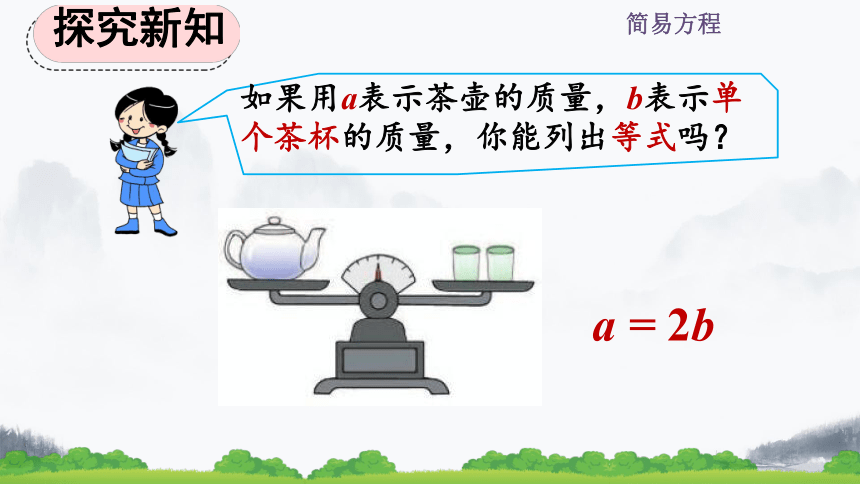 探究新知

简易方程

如果用$a$表示茶壶的质量，$b$表示单个茶杯的质量，你能列出等式吗？

$a = 2b$